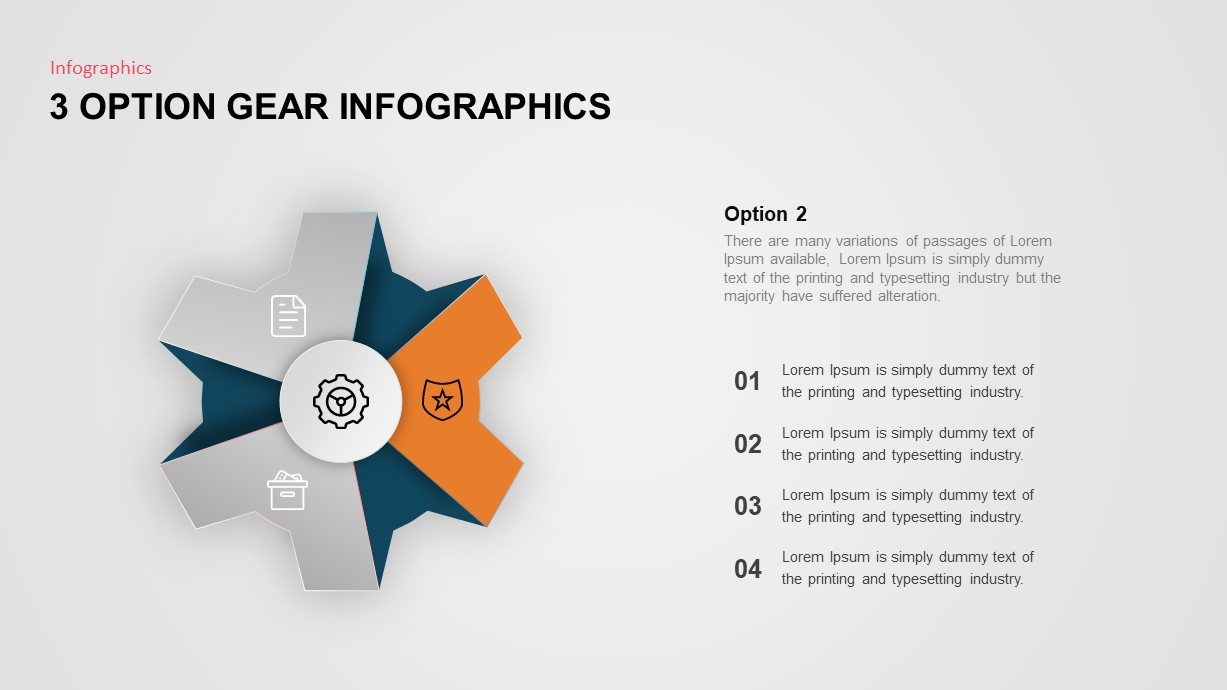 Infographics

3 OPTION GEAR INFOGRAPHICS

Option 2

There are many variations of passages of Lorem Ipsum available, Lorem Ipsum is simply dummy text of the printing and typesetting industry but the majority have suffered alteration.

01 Lorem Ipsum is simply dummy text of the printing and typesetting industry.

02 Lorem Ipsum is simply dummy text of the printing and typesetting industry.

03 Lorem Ipsum is simply dummy text of the printing and typesetting industry.

04 Lorem Ipsum is simply dummy text of the printing and typesetting industry.